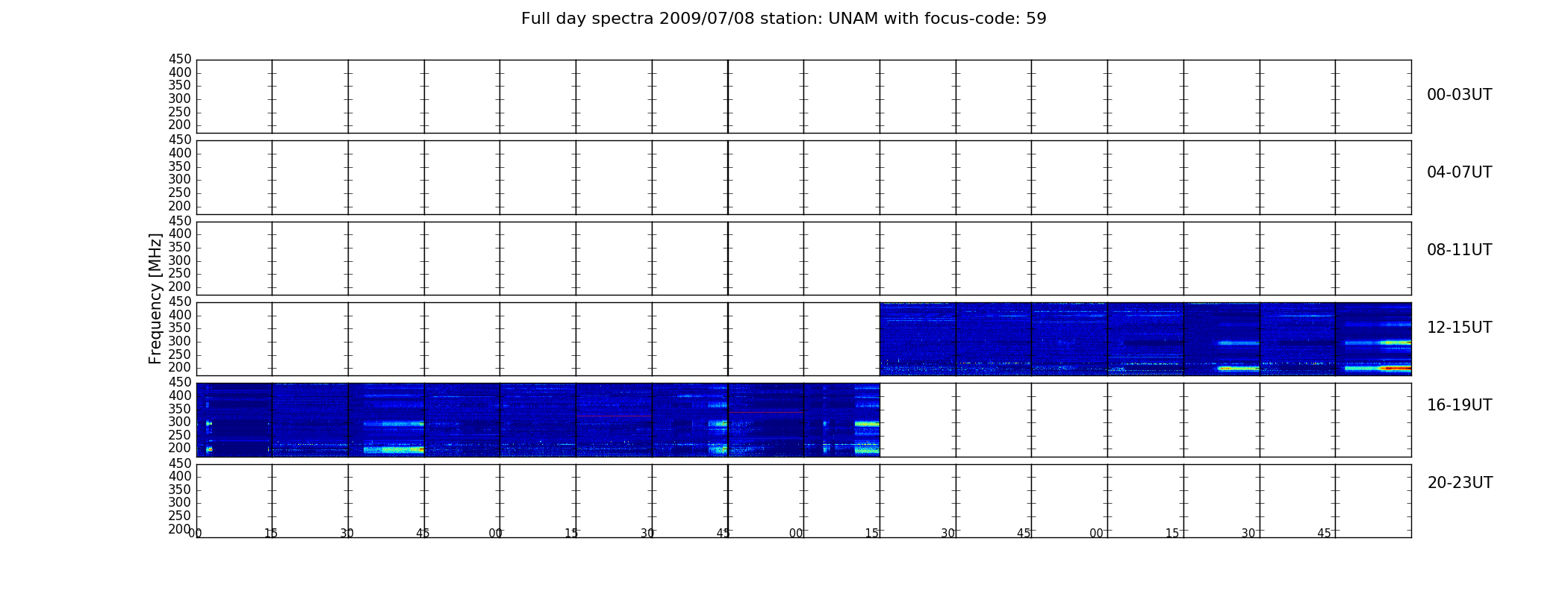 Full day spectra 2009/07/08 station: UNAM with focus-code: 59

Frequency [MHz]

450
400
350
300
250
200

00-03UT

450
400
350
300
250
200

04-07UT

450
400
350
300
250
200

08-11UT

450
400
350
300
250
200

12-15UT

450
400
350
300
250
200

16-19UT

450
400
350
300
250
200

20-23UT

00 15 30 45 00 15 30 45 00 15 30 45 00 15 30 45